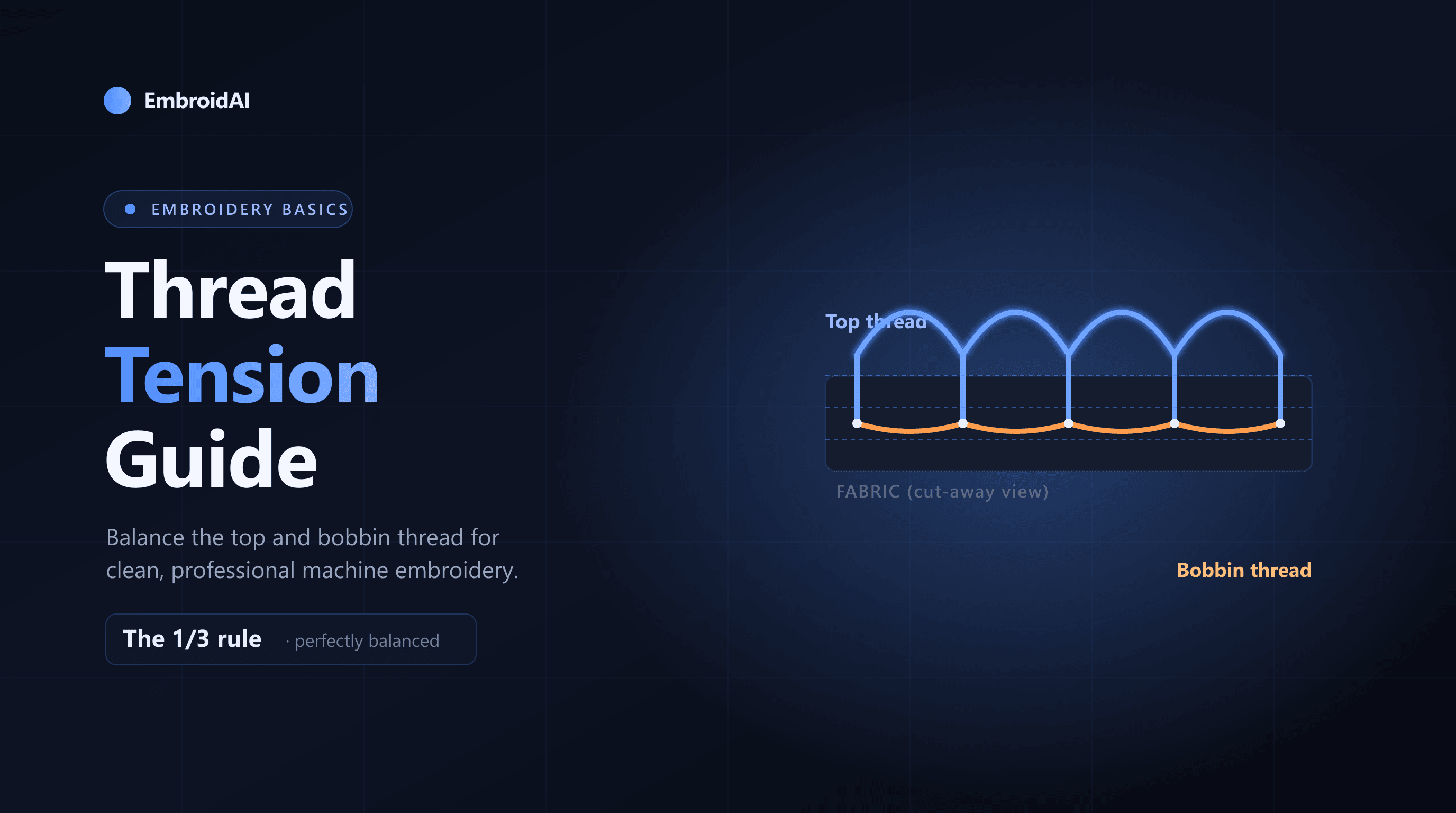 EmbroidAI

EMBROIDERY BASICS

Thread Tension Guide

Balance the top and bobbin thread for clean, professional machine embroidery.

The 1/3 rule · perfectly balanced

Top thread

FABRIC (cut-away view)

Bobbin thread